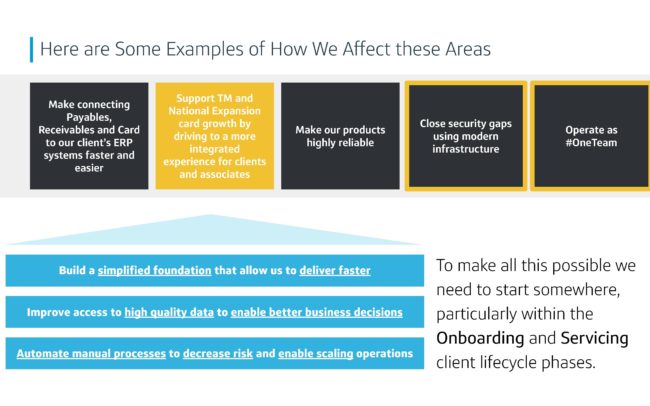 Here are Some Examples of How We Affect these Areas

Make connecting Payables, Receivables and Card to our client's ERP systems faster and easier

Support TM and National Expansion card growth by driving to a more integrated experience for clients and associates

Make our products highly reliable

Close security gaps using modern infrastructure

Operate as #OneTeam

Build a simplified foundation that allow us to deliver faster

Improve access to high quality data to enable better business decisions

Automate manual processes to decrease risk and enable scaling operations

To make all this possible we need to start somewhere, particularly within the Onboarding and Servicing client lifecycle phases.